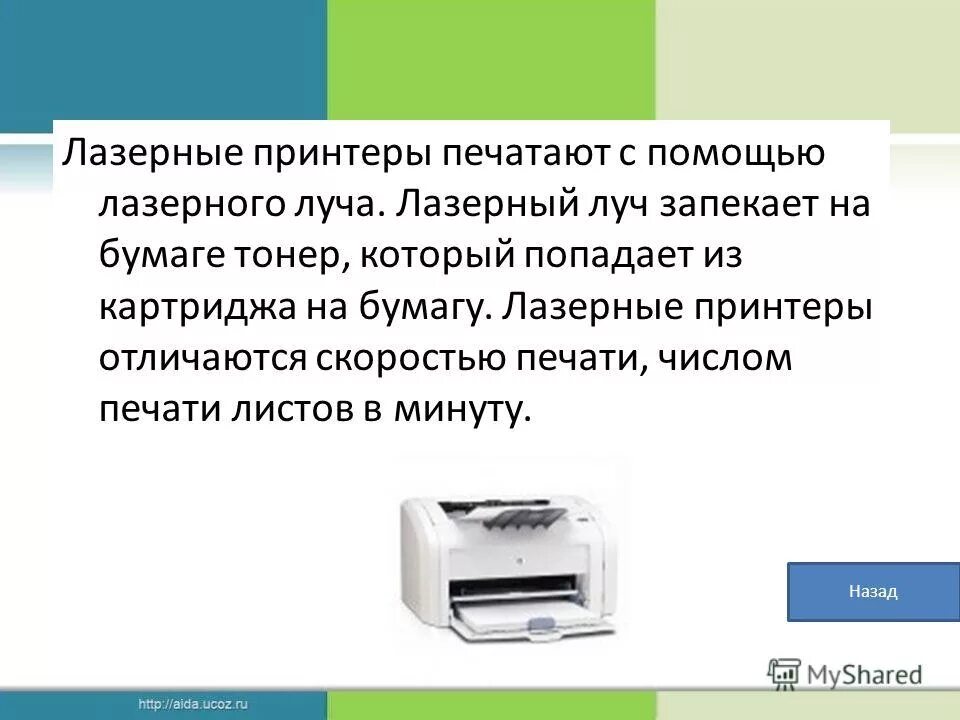 Лазерные принтеры печатают с помощью лазерного луча. Лазерный луч запекает на бумаге тонер, который попадает из картриджа на бумагу. Лазерные принтеры отличаются скоростью печати, числом печати листов в минуту.

Назад

MyShared

http://aida.ucoz.ru